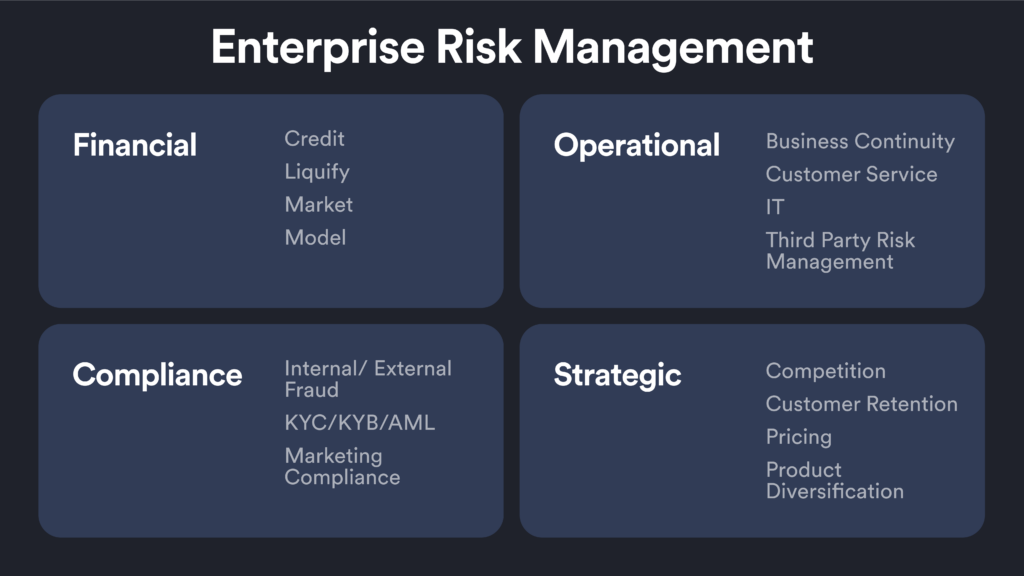 Enterprise Risk Management

Financial

Credit
Liquify
Market
Model

Operational

Business Continuity
Customer Service
IT
Third Party Risk Management

Compliance

Internal/ External Fraud
KYC/KYB/AML
Marketing Compliance

Strategic

Competition
Customer Retention
Pricing
Product Diversification